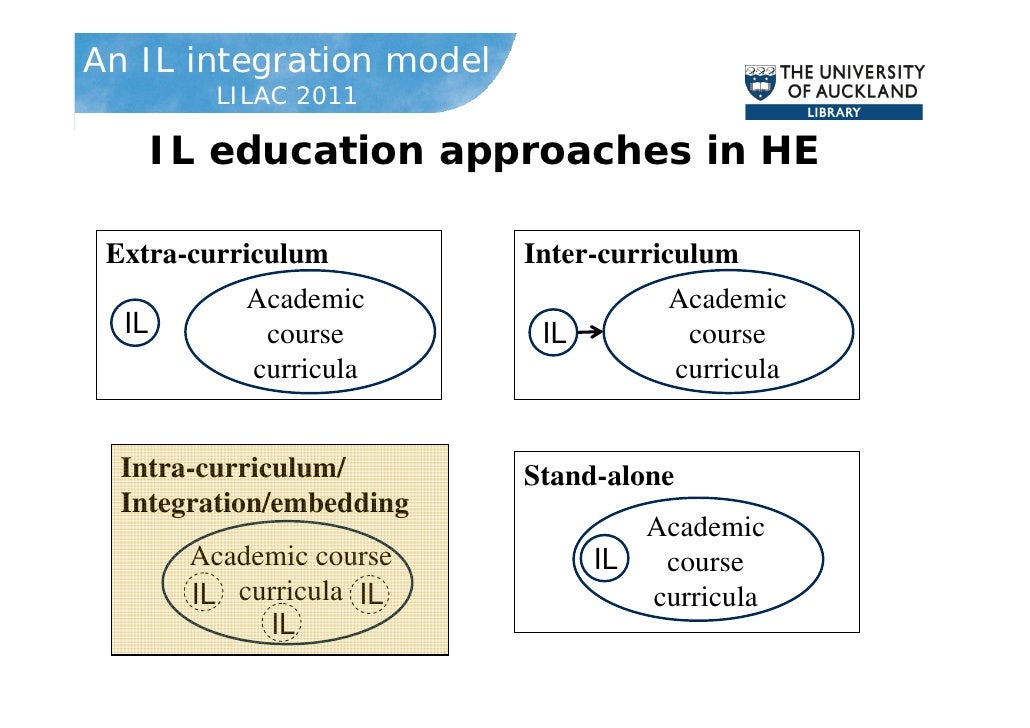 An IL integration model
LILAC 2011

THE UNIVERSITY OF AUCKLAND
LIBRARY

IL education approaches in HE

Extra-curriculum
IL
Academic course curricula

Inter-curriculum
IL
Academic course curricula

Intra-curriculum/ Integration/embedding
Academic course curricula
IL
IL
IL

Stand-alone
IL
Academic course curricula